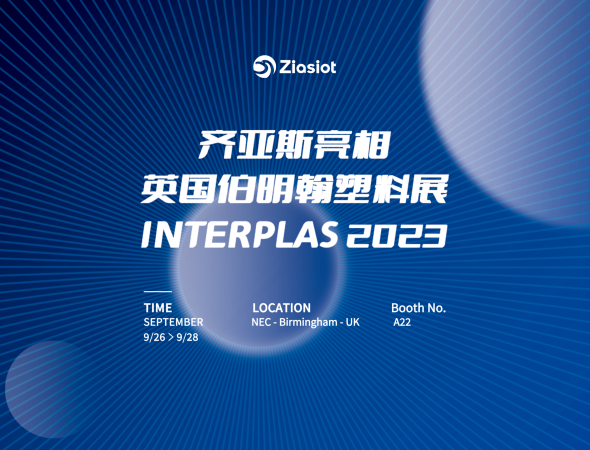 Ziasiot

齐亚斯亮相
英国伯明翰塑料展
INTERPLAS 2023

TIME
SEPTEMBER
9/26 > 9/28

LOCATION
NEC - Birmingham - UK

Booth No.
A22